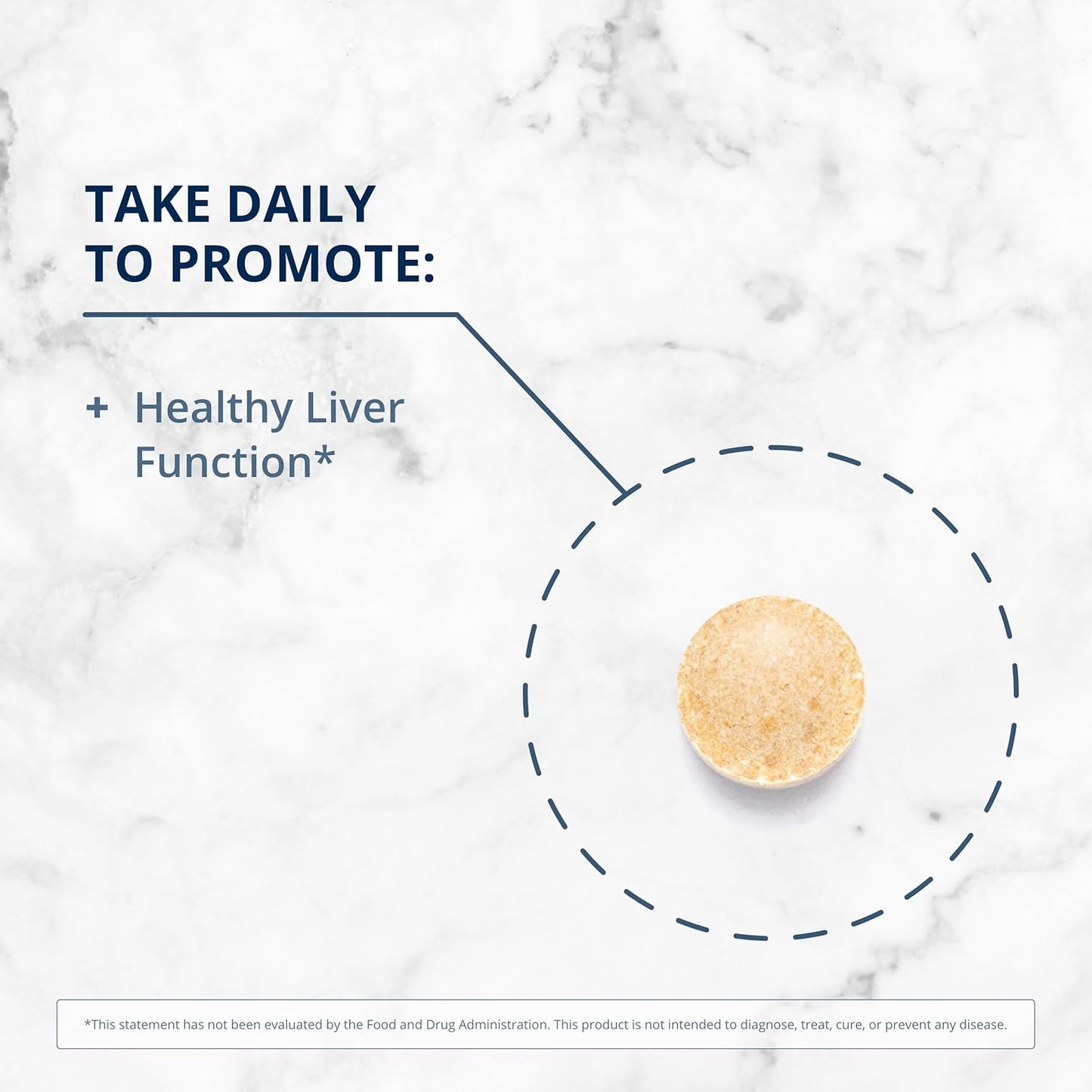 TAKE DAILY
TO PROMOTE:

+ Healthy Liver Function*

*This statement has not been evaluated by the Food and Drug Administration. This product is not intended to diagnose, treat, cure, or prevent any disease.